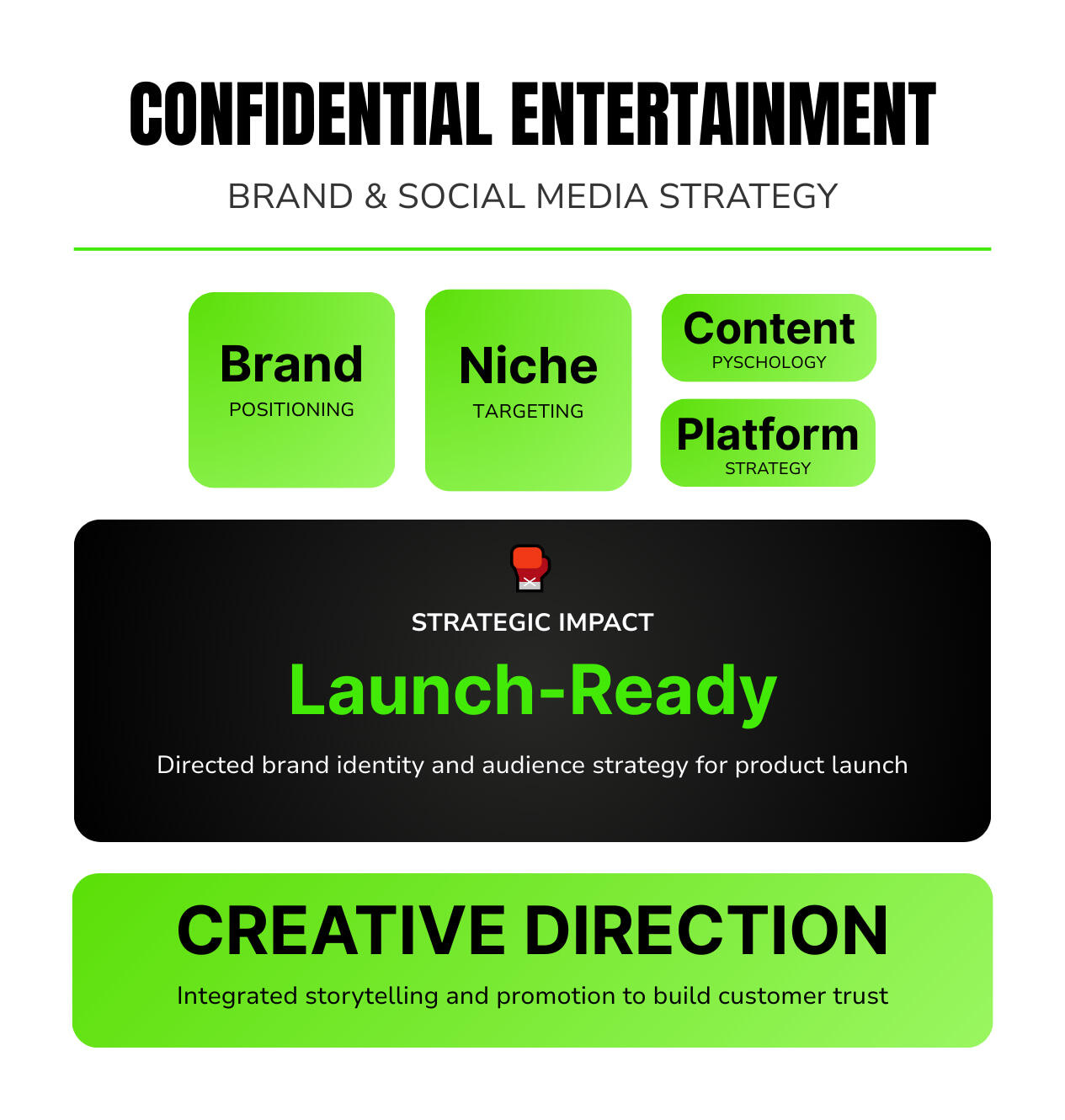 CONFIDENTIAL ENTERTAINMENT

BRAND & SOCIAL MEDIA STRATEGY

Brand
POSITIONING

Niche
TARGETING

Content
PYSCHOLOGY

Platform
STRATEGY

STRATEGIC IMPACT

Launch-Ready

Directed brand identity and audience strategy for product launch

CREATIVE DIRECTION

Integrated storytelling and promotion to build customer trust